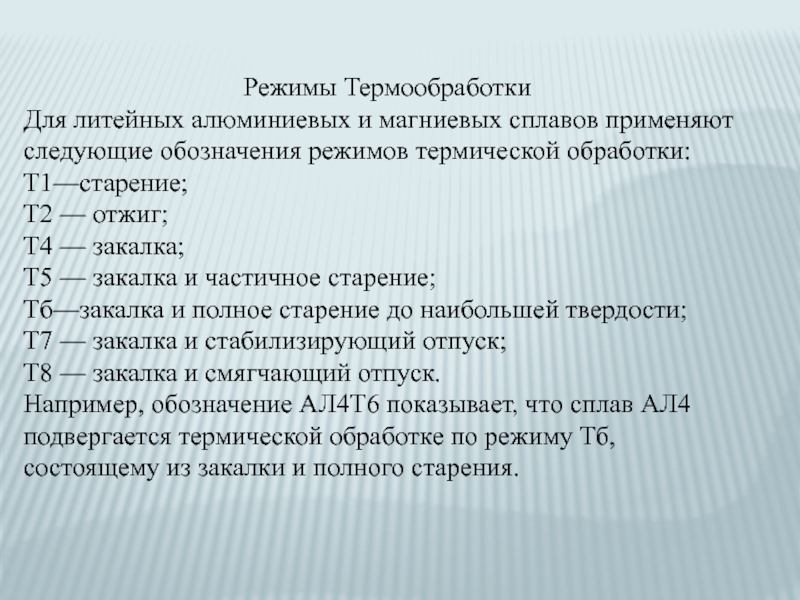 Режимы Термообработки
Для литейных алюминиевых и магниевых сплавов применяют следующие обозначения режимов термической обработки:
Т1—старение;
Т2 — отжиг;
Т4 — закалка;
Т5 — закалка и частичное старение;
Тб—закалка и полное старение до наибольшей твердости;
Т7 — закалка и стабилизирующий отпуск;
Т8 — закалка и смягчающий отпуск.
Например, обозначение АЛ4Т6 показывает, что сплав АЛ4 подвергается термической обработке по режиму Тб, состоящему из закалки и полного старения.